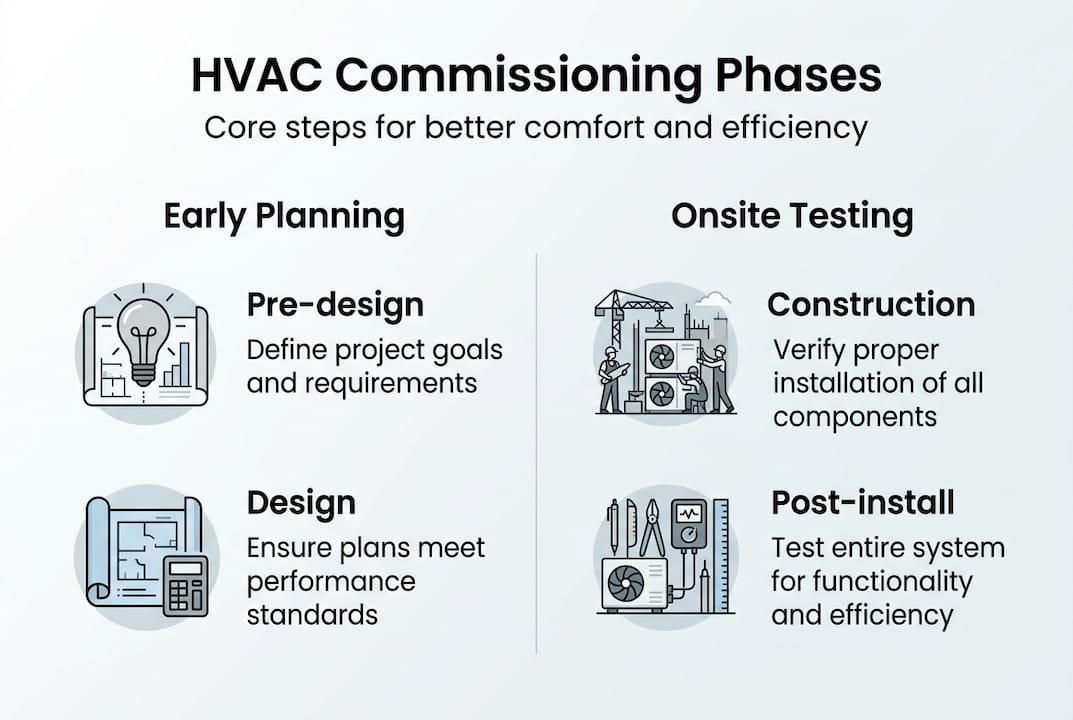 HVAC Commissioning Phases

Core steps for better comfort and efficiency

Early Planning

Pre-design

Define project goals and requirements

Design

Ensure plans meet performance standards

Onsite Testing

Construction

Verify proper installation of all components

Post-install

Test entire system for functionality and efficiency